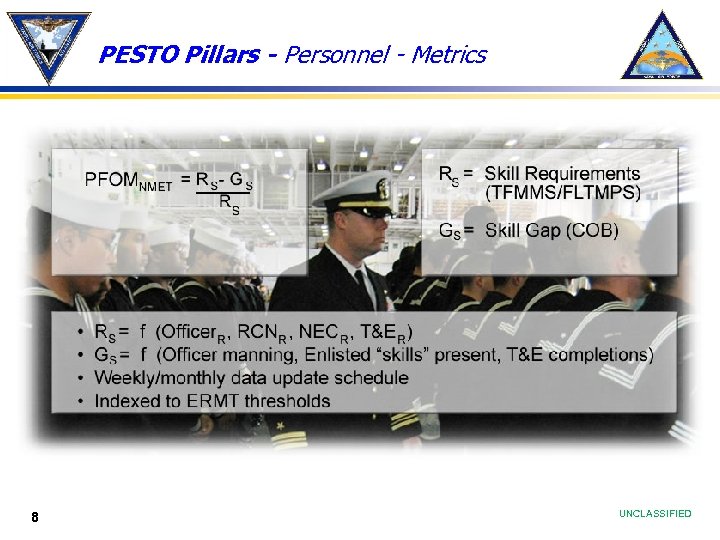 PESTO Pillars - Personnel - Metrics

$PFOM_{NMET} = \frac{R_S - G_S}{R_S}$

$R_S$ = Skill Requirements (TFMMS/FLTMPS)

$G_S$ = Skill Gap (COB)

• $R_S$ = f (Officer$_R$, RCN$_R$, NEC$_R$, T&E$_R$)
• $G_S$ = f (Officer manning, Enlisted “skills” present, T&E completions)
• Weekly/monthly data update schedule
• Indexed to ERMT thresholds

8

UNCLASSIFIED